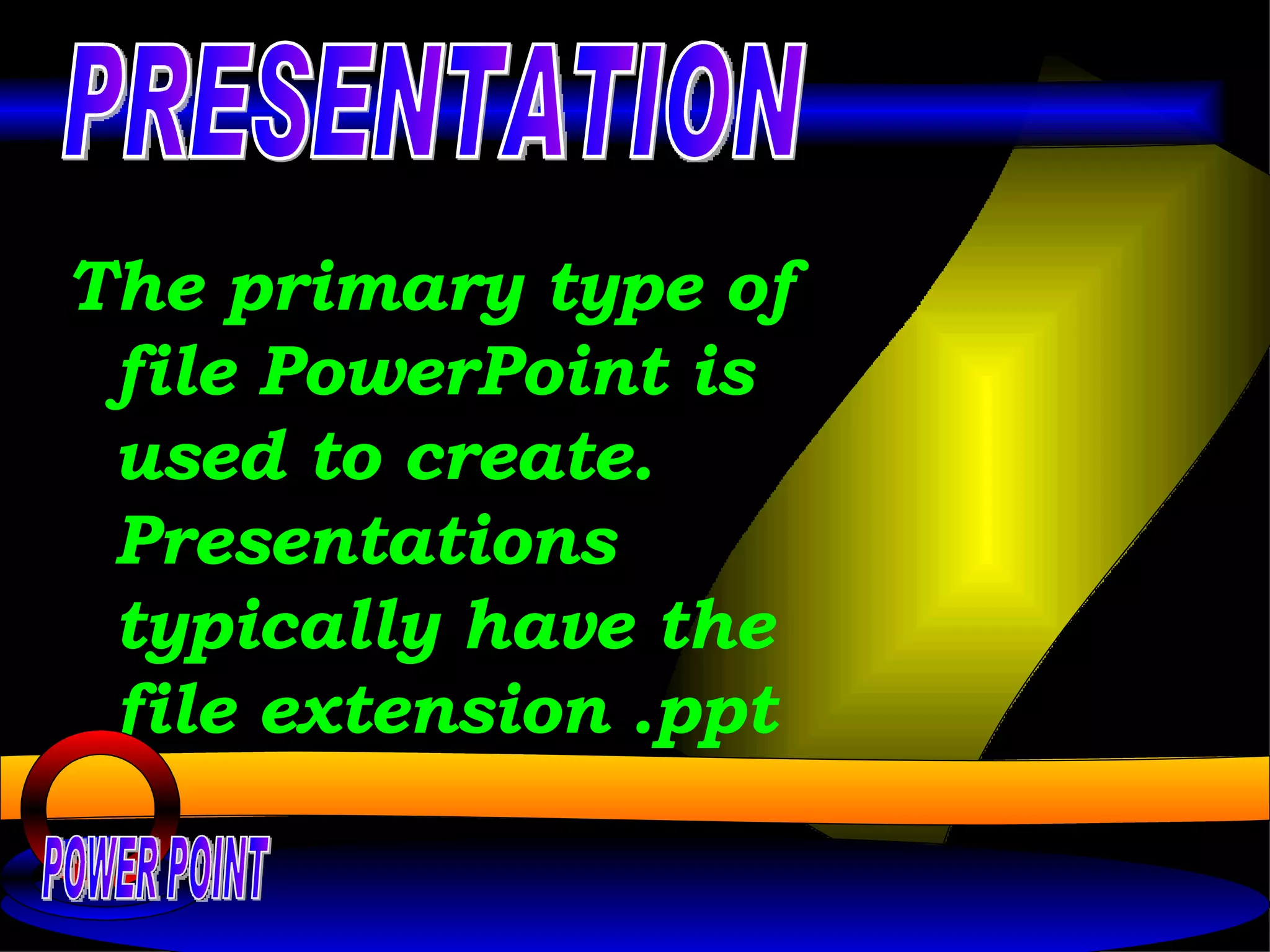 PRESENTATION

The primary type of file PowerPoint is used to create. Presentations typically have the file extension .ppt

POWER POINT